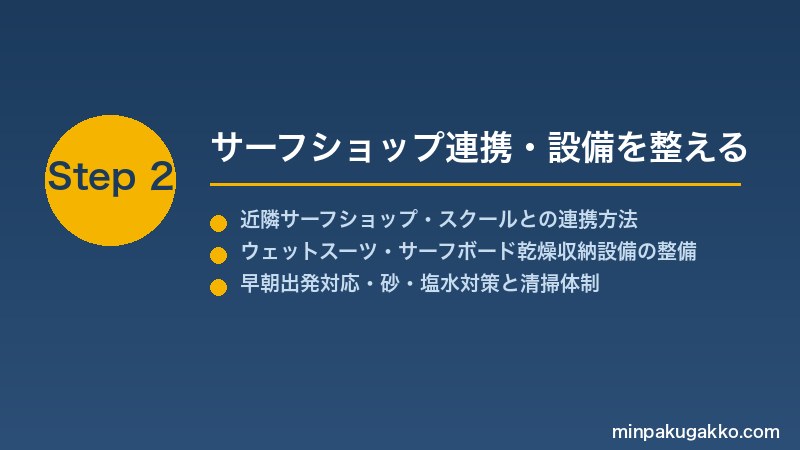 Step 2

サーフショップ連携・設備を整える

近隣サーフショップ・スクールとの連携方法
ウェットスーツ・サーフボード乾燥収納設備の整備
早朝出発対応・砂・塩水対策と清掃体制

minpakugakko.com